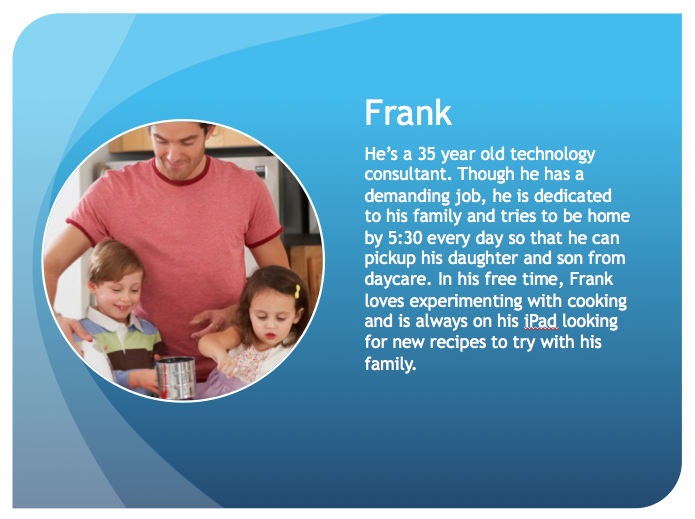 Frank

He's a 35 year old technology consultant. Though he has a demanding job, he is dedicated to his family and tries to be home by 5:30 every day so that he can pickup his daughter and son from daycare. In his free time, Frank loves experimenting with cooking and is always on his iPad looking for new recipes to try with his family.